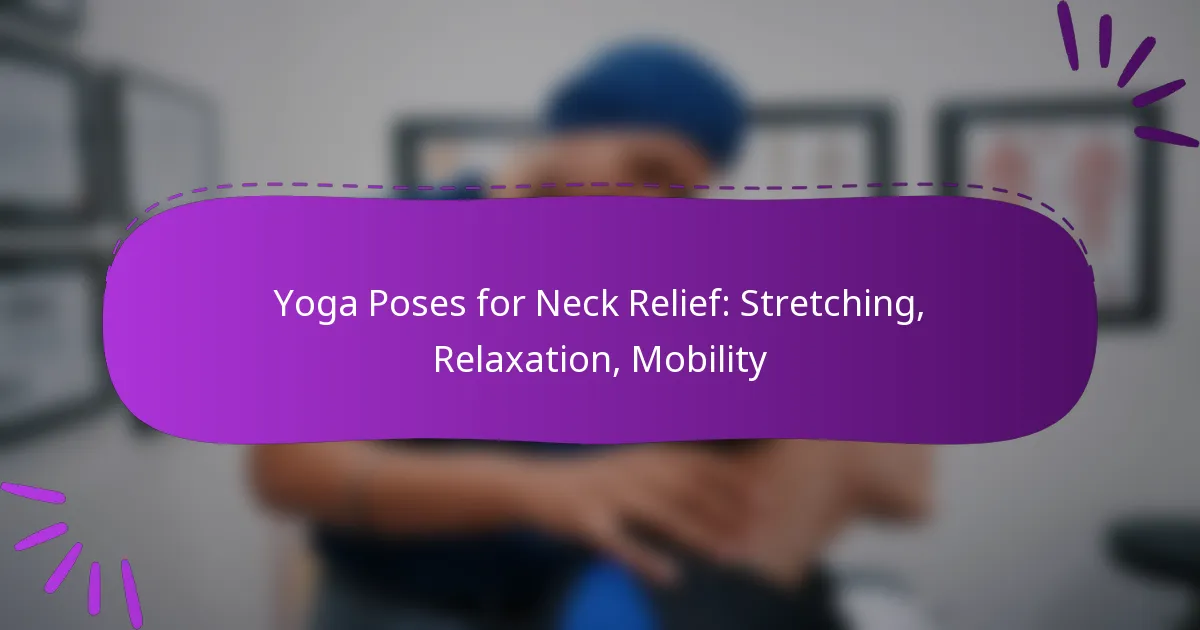 Yoga Poses for Neck Relief: Stretching, Relaxation, Mobility